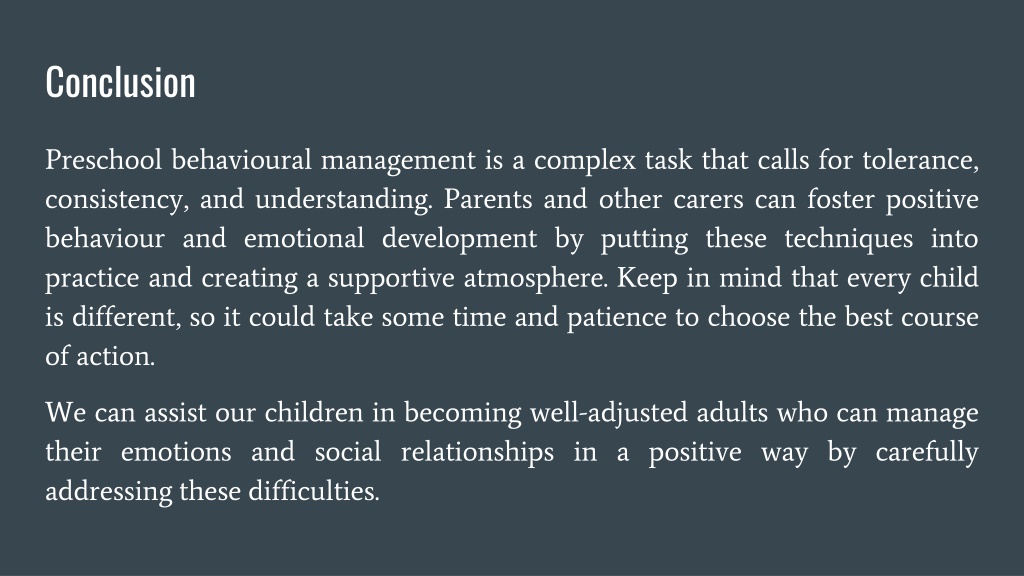 Conclusion

Preschool behavioural management is a complex task that calls for tolerance, consistency, and understanding. Parents and other carers can foster positive behaviour and emotional development by putting these techniques into practice and creating a supportive atmosphere. Keep in mind that every child is different, so it could take some time and patience to choose the best course of action.

We can assist our children in becoming well-adjusted adults who can manage their emotions and social relationships in a positive way by carefully addressing these difficulties.